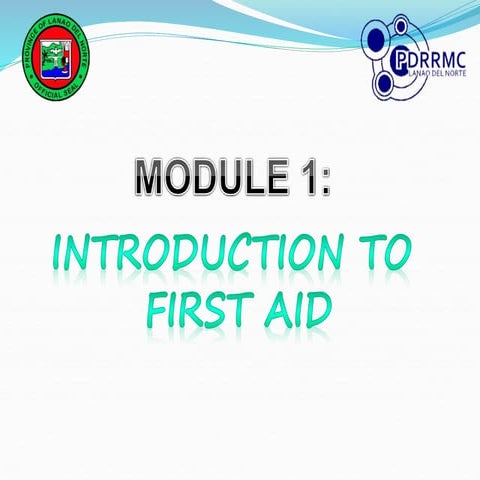 PROVINCE OF LANAO DEL NORTE
OFFICIAL SEAL

PDRRMC
LANAO DEL NORTE

MODULE 1:

INTRODUCTION TO FIRST AID